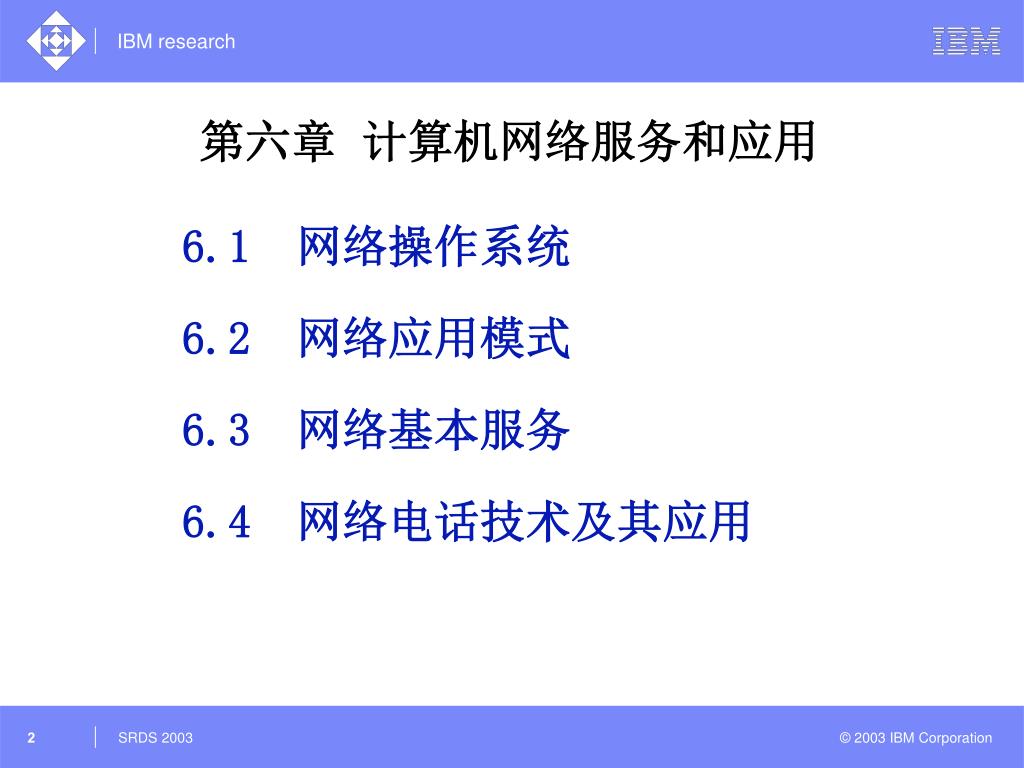 IBM research

IBM

第六章 计算机网络服务和应用

6.1 网络操作系统

6.2 网络应用模式

6.3 网络基本服务

6.4 网络电话技术及其应用

2

SRDS 2003

© 2003 IBM Corporation